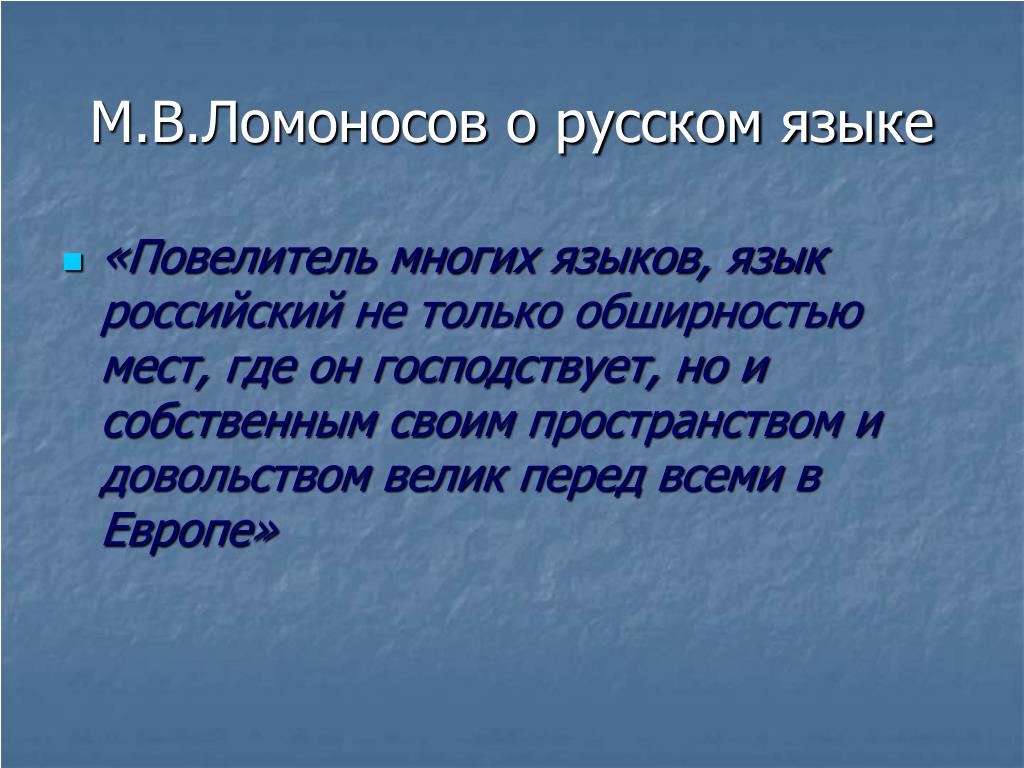 М.В.Ломоносов о русском языке

«Повелитель многих языков, язык российский не только обширностью мест, где он господствует, но и собственным своим пространством и довольством велик перед всеми в Европе»